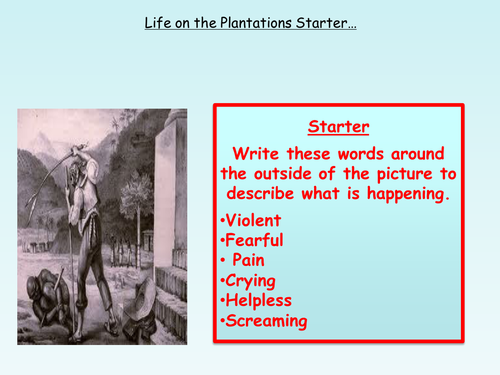 Life on the Plantations Starter…

Starter

Write these words around the outside of the picture to describe what is happening.

•Violent
•Fearful
• Pain
•Crying
•Helpless
•Screaming